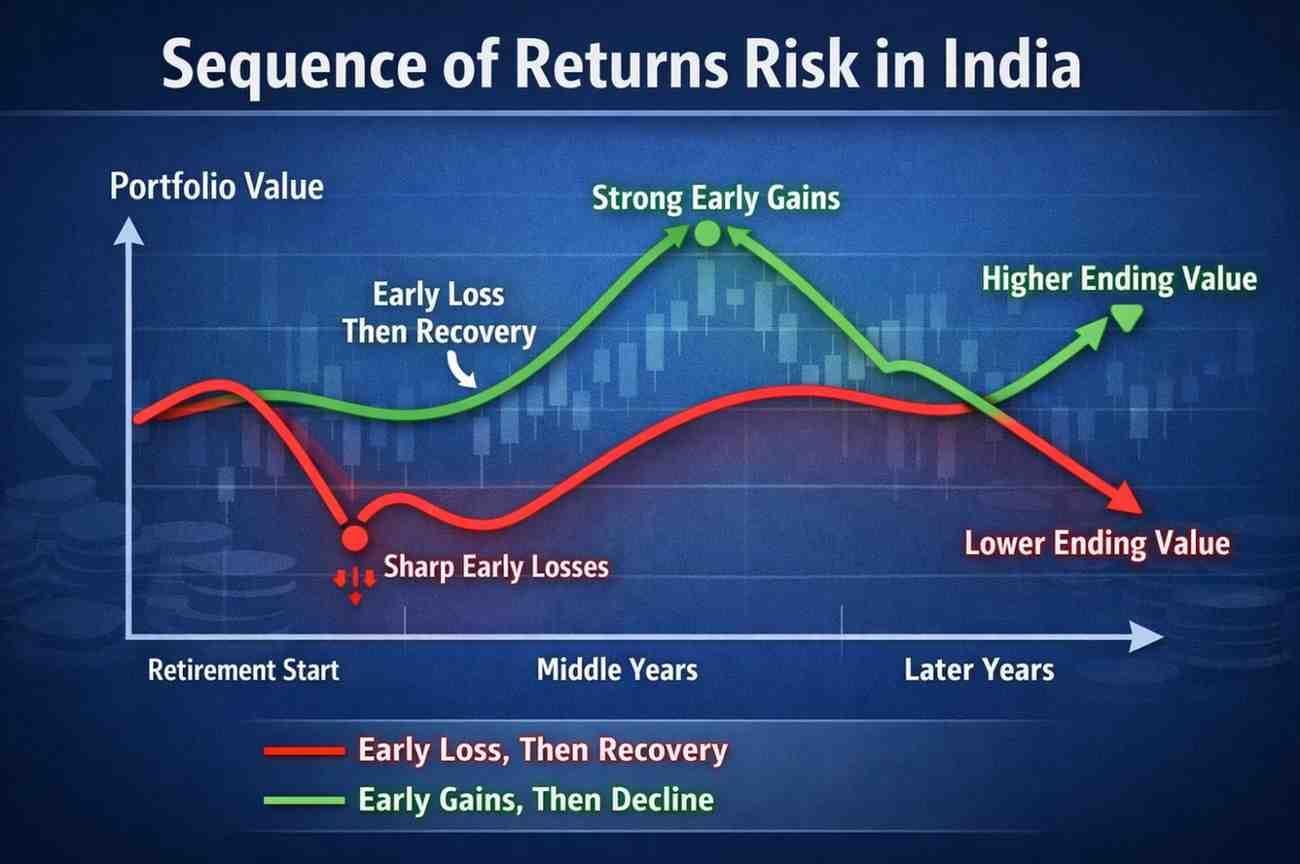 Sequence of Returns Risk in India

Portfolio Value

Strong Early Gains

Early Loss Then Recovery

Higher Ending Value

Sharp Early Losses

Lower Ending Value

Retirement Start

Middle Years

Later Years

Early Loss, Then Recovery

Early Gains, Then Decline